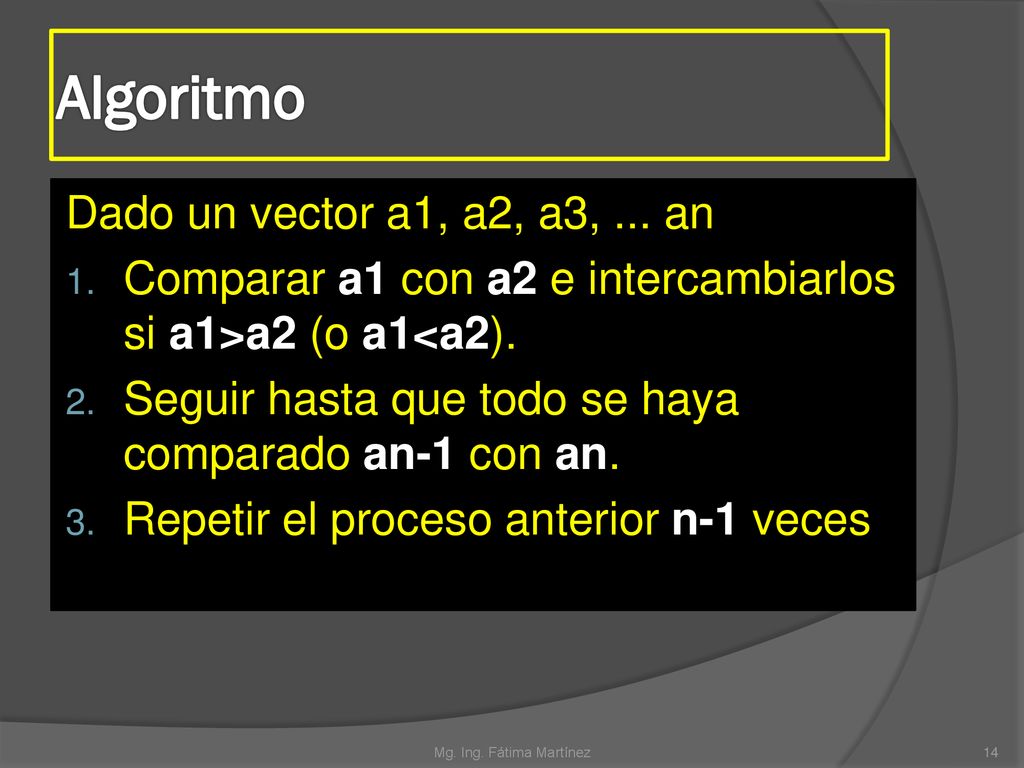 Algoritmo

Dado un vector a1, a2, a3, ... an

1. Comparar a1 con a2 e intercambiarlos si a1>a2 (o a1<a2).
2. Seguir hasta que todo se haya comparado an-1 con an.
3. Repetir el proceso anterior n-1 veces

Mg. Ing. Fátima Martínez

14